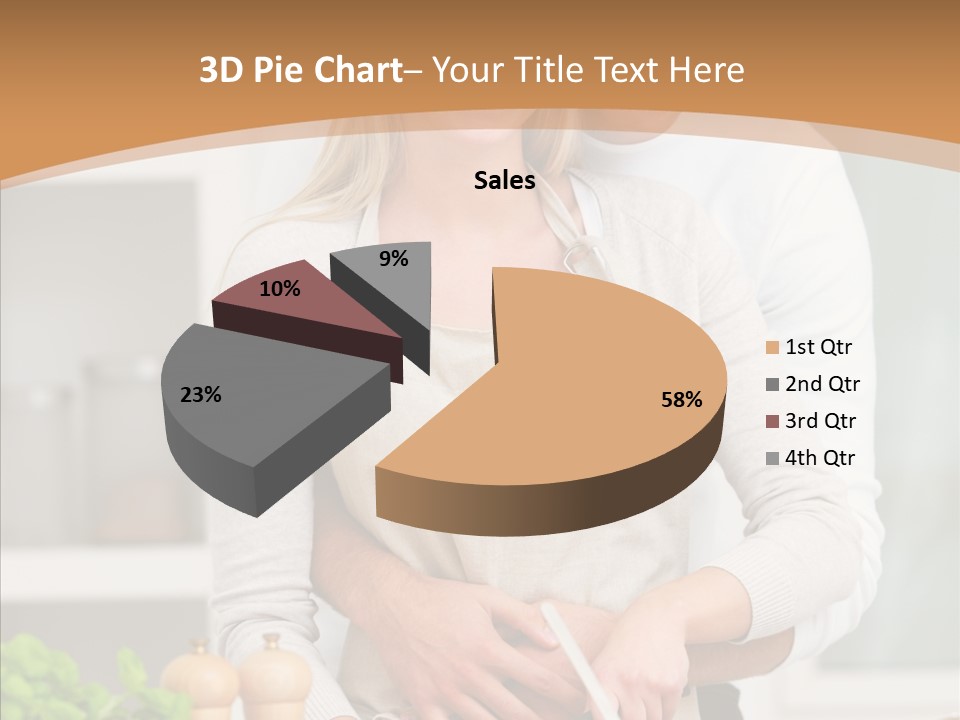 3D Pie Chart– Your Title Text Here

Sales

9%
10%
23%
58%

1st Qtr
2nd Qtr
3rd Qtr
4th Qtr